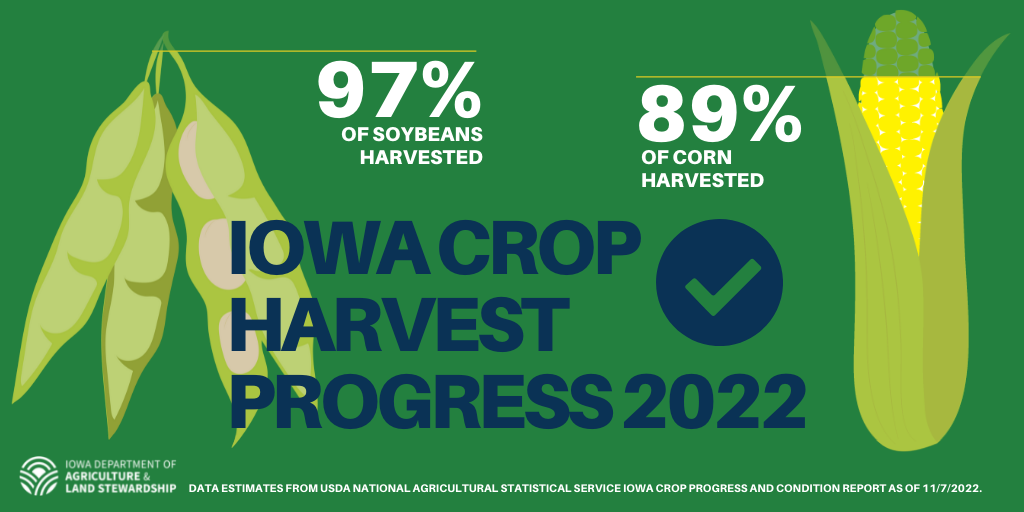 97%
OF SOYBEANS HARVESTED

89%
OF CORN HARVESTED

IOWA CROP HARVEST PROGRESS 2022

IOWA DEPARTMENT OF AGRICULTURE & LAND STEWARDSHIP

DATA ESTIMATES FROM USDA NATIONAL AGRICULTURAL STATISTICAL SERVICE IOWA CROP PROGRESS AND CONDITION REPORT AS OF 11/7/2022.